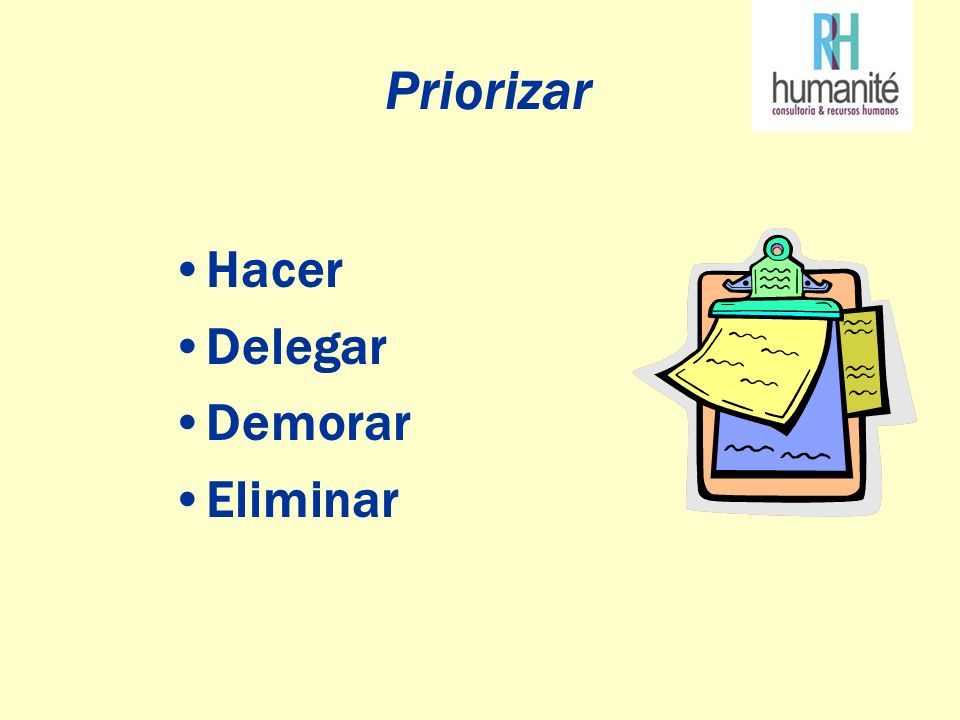 Priorizar

RH
humanité
consultoria & recursos humanos

• Hacer
• Delegar
• Demorar
• Eliminar